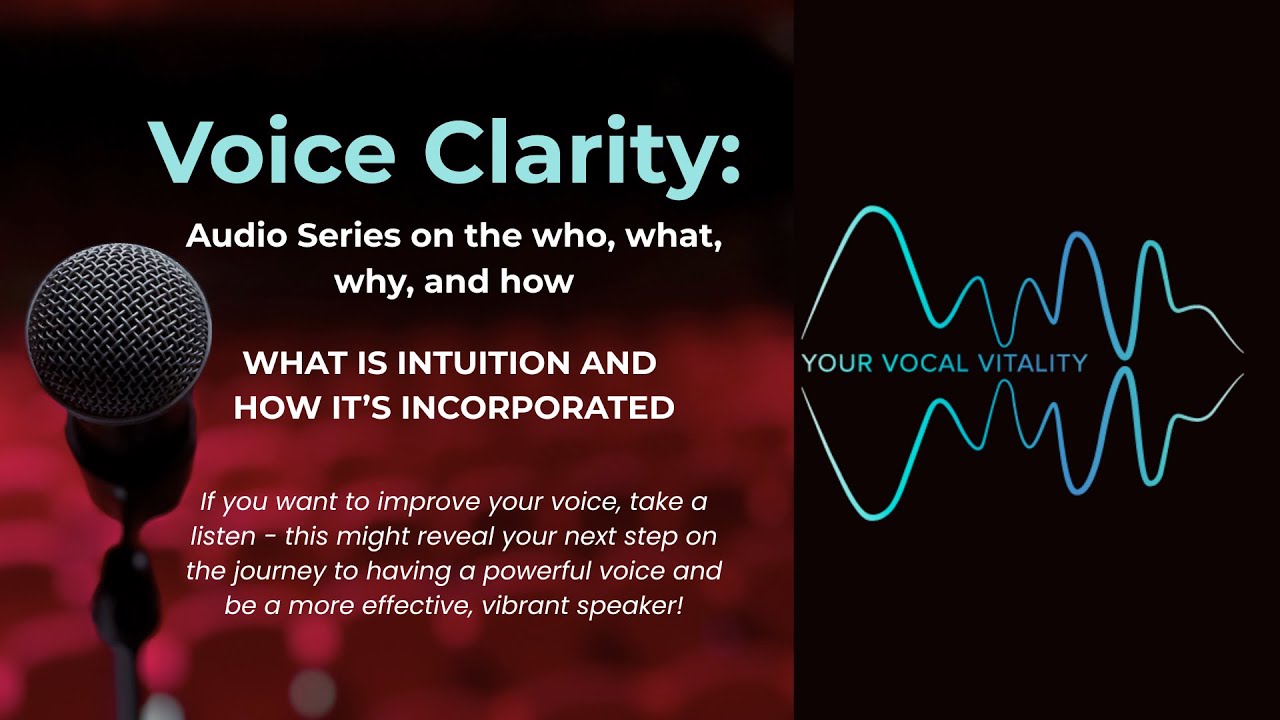 Voice Clarity:

Audio Series on the who, what, why, and how

WHAT IS INTUITION AND HOW IT'S INCORPORATED

If you want to improve your voice, take a listen - this might reveal your next step on the journey to having a powerful voice and be a more effective, vibrant speaker!

YOUR VOCAL VITALITY